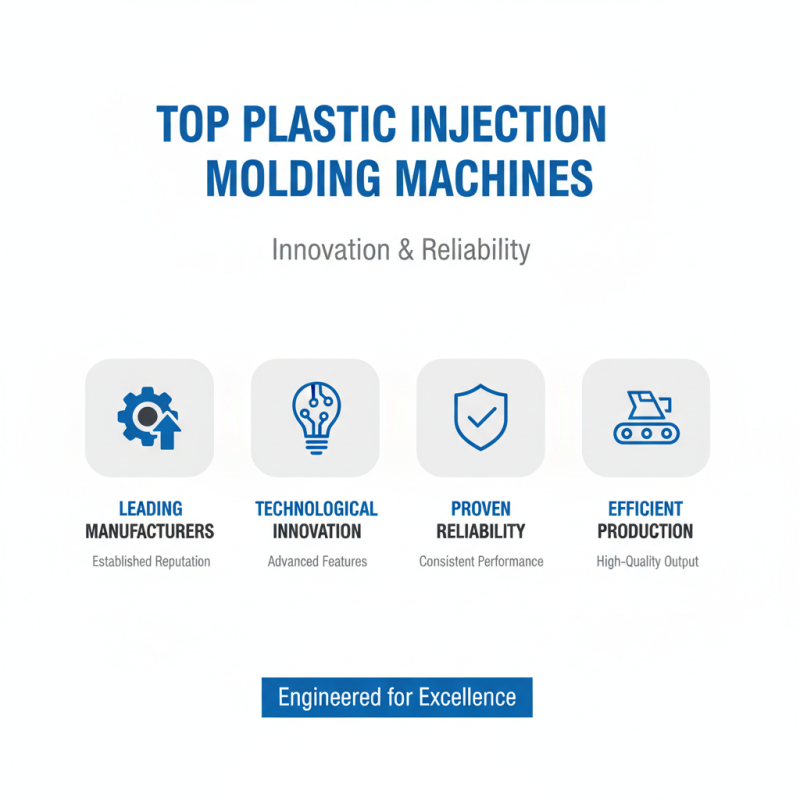 TOP PLASTIC INJECTION MOLDING MACHINES

Innovation & Reliability

LEADING MANUFACTURERS
Established Reputation

TECHNOLOGICAL INNOVATION
Advanced Features

PROVEN RELIABILITY
Consistent Performance

EFFICIENT PRODUCTION
High-Quality Output

Engineered for Excellence